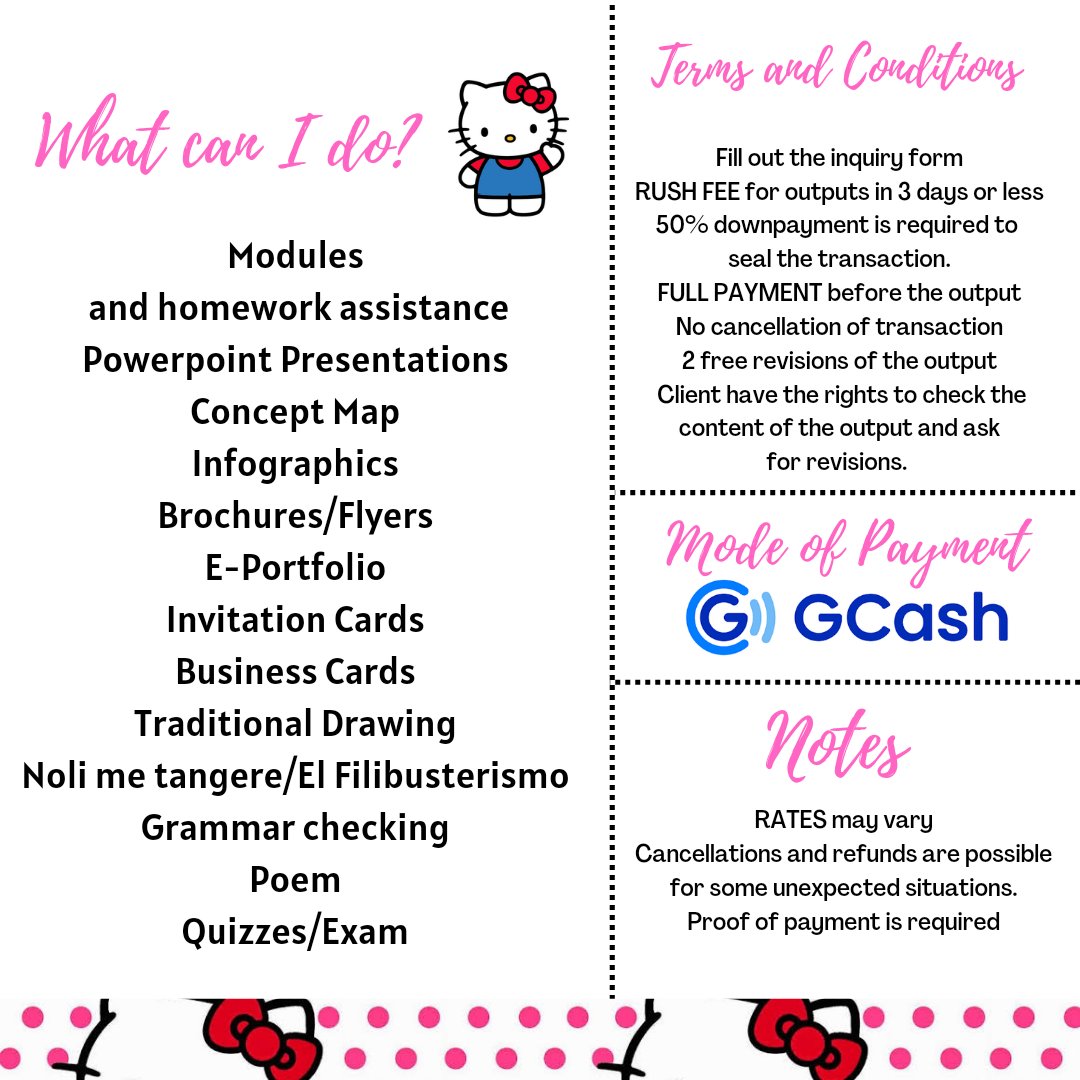 What can I do?

Modules
and homework assistance
Powerpoint Presentations
Concept Map
Infographics
Brochures/Flyers
E-Portfolio
Invitation Cards
Business Cards
Traditional Drawing
Noli me tangere/El Filibusterismo
Grammar checking
Poem
Quizzes/Exam

Terms and Conditions

Fill out the inquiry form
RUSH FEE for outputs in 3 days or less
50% downpayment is required to seal the transaction.
FULL PAYMENT before the output
No cancellation of transaction
2 free revisions of the output
Client have the rights to check the content of the output and ask for revisions.

Mode of Payment

GCash

Notes

RATES may vary
Cancellations and refunds are possible for some unexpected situations.
Proof of payment is required